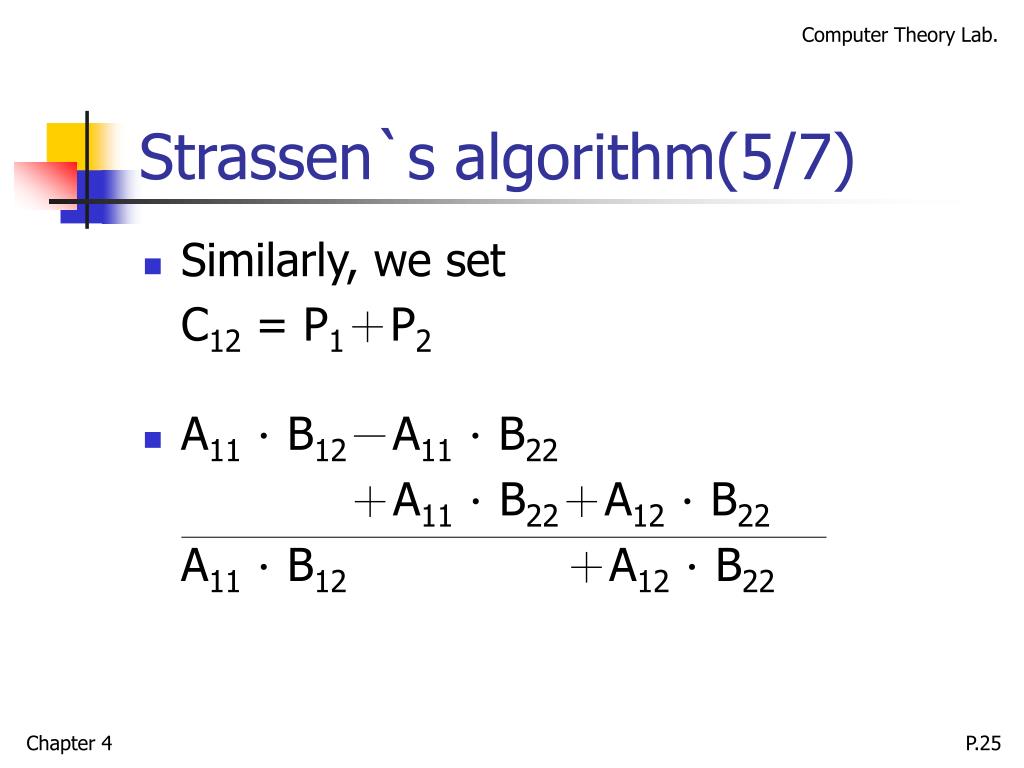 Computer Theory Lab.

Strassen`s algorithm(5/7)

Similarly, we set
$C_{12} = P_1 + P_2$

$A_{11} \cdot B_{12} - A_{11} \cdot B_{22}$
$+ A_{11} \cdot B_{22} + A_{12} \cdot B_{22}$

$A_{11} \cdot B_{12} + A_{12} \cdot B_{22}$

Chapter 4

P.25